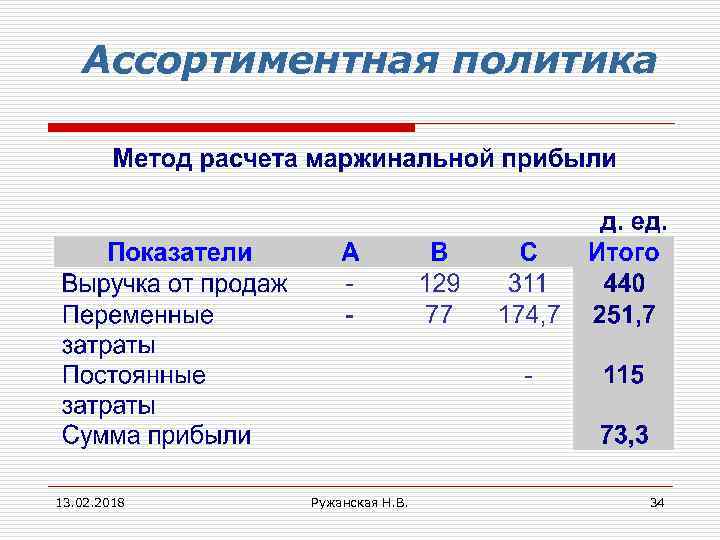 Ассортиментная политика

Метод расчета маржинальной прибыли

д. ед.

| Показатели | А | В | С | Итого |
|---|---|---|---|---|
| Выручка от продаж | - | 129 | 311 | 440 |
| Переменные затраты | - | 77 | 174,7 | 251,7 |
| Постоянные затраты | | | - | 115 |
| Сумма прибыли | | | | 73,3 |

13.02.2018 Ружанская Н.В. 34